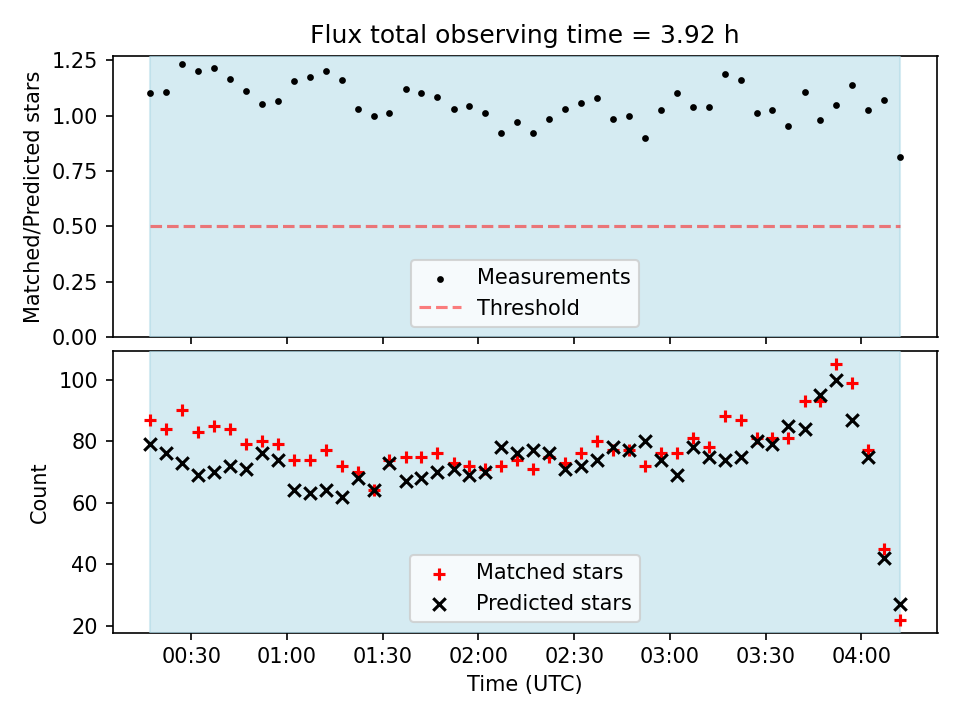 Flux total observing time = 3.92 h

Matched/Predicted stars

1.25
1.00
0.75
0.50
0.25
0.00

Measurements
Threshold

Count

100
80
60
40
20

Matched stars
Predicted stars

00:30
01:00
01:30
02:00
02:30
03:00
03:30
04:00

Time (UTC)